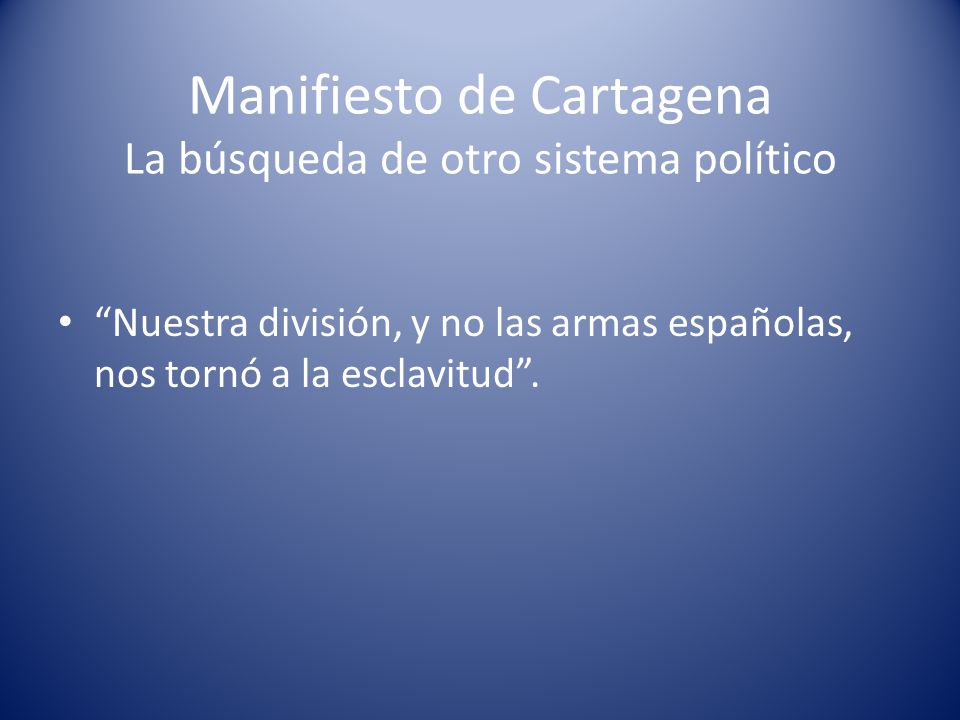 Manifiesto de Cartagena
La búsqueda de otro sistema político

• “Nuestra división, y no las armas españolas, nos tornó a la esclavitud”.